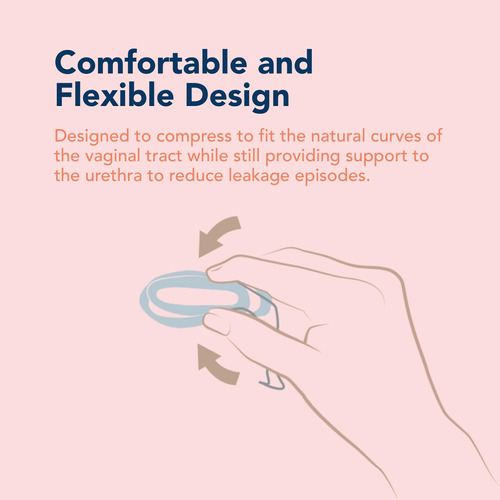 Comfortable and Flexible Design

Designed to compress to fit the natural curves of the vaginal tract while still providing support to the urethra to reduce leakage episodes.